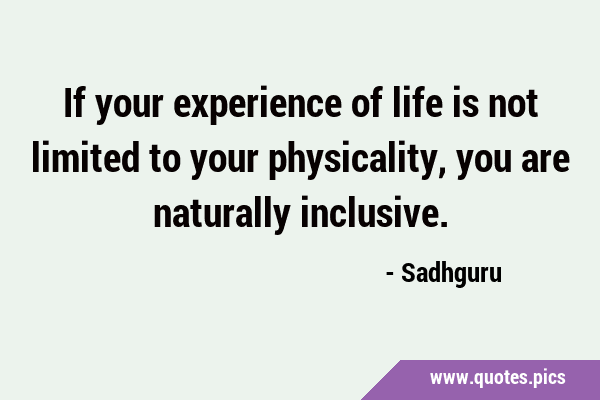 If your experience of life is not limited to your physicality, you are naturally inclusive.

- Sadhguru

www.quotes.pics